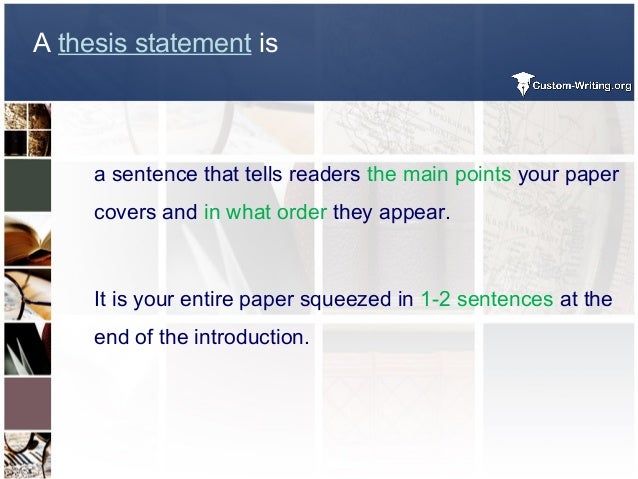 A thesis statement is

Custom-Writing.org

a sentence that tells readers the main points your paper covers and in what order they appear.

It is your entire paper squeezed in 1-2 sentences at the end of the introduction.